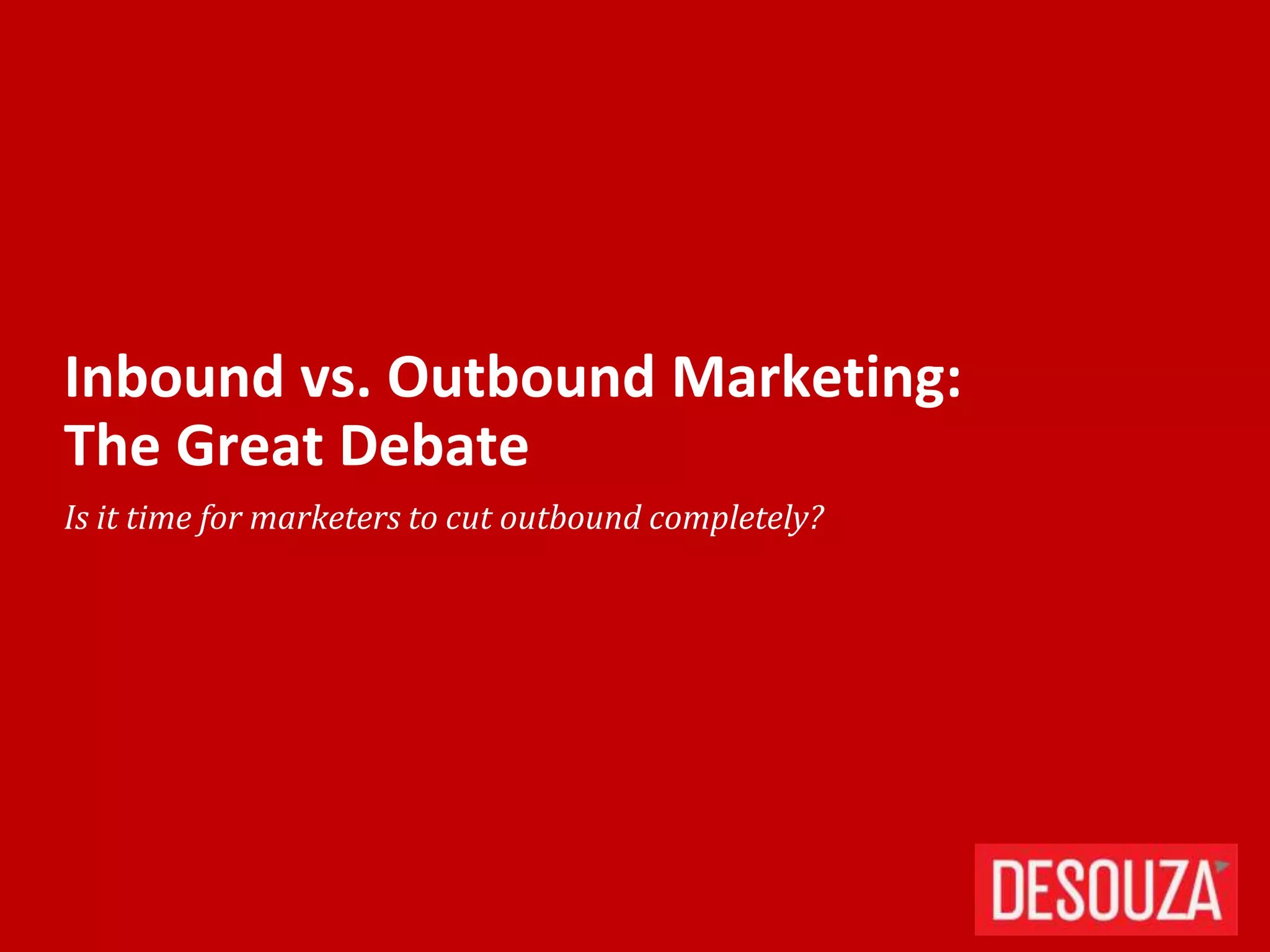 Inbound vs. Outbound Marketing:
The Great Debate

Is it time for marketers to cut outbound completely?

DESOUZA